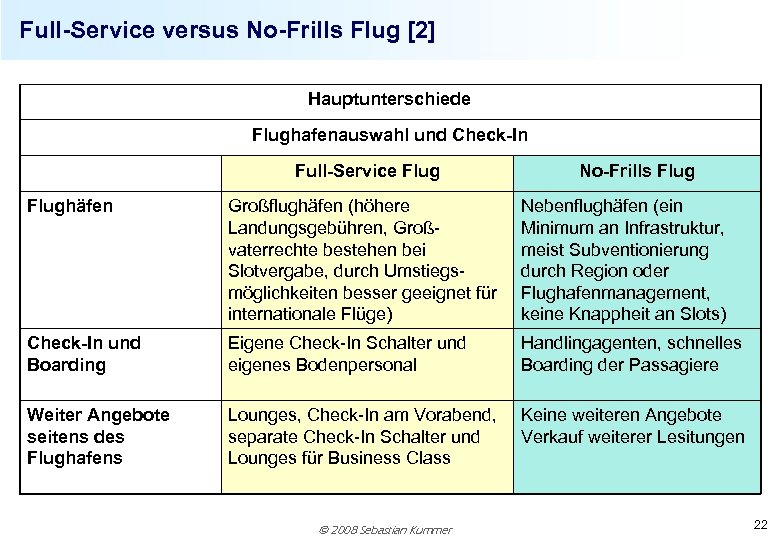 Full-Service versus No-Frills Flug [2]

| Hauptunterschiede | | |
|---|---|---|
| Flughafenauswahl und Check-In | | |
| | Full-Service Flug | No-Frills Flug |
| Flughäfen | Großflughäfen (höhere Landungsgebühren, Großvaterrechte bestehen bei Slotvergabe, durch Umstiegsmöglichkeiten besser geeignet für internationale Flüge) | Nebenflughäfen (ein Minimum an Infrastruktur, meist Subventionierung durch Region oder Flughafenmanagement, keine Knappheit an Slots) |
| Check-In und Boarding | Eigene Check-In Schalter und eigenes Bodenpersonal | Handlingagenten, schnelles Boarding der Passagiere |
| Weiter Angebote seitens des Flughafens | Lounges, Check-In am Vorabend, separate Check-In Schalter und Lounges für Business Class | Keine weiteren Angebote Verkauf weiterer Lesitungen |

© 2008 Sebastian Kummer

22